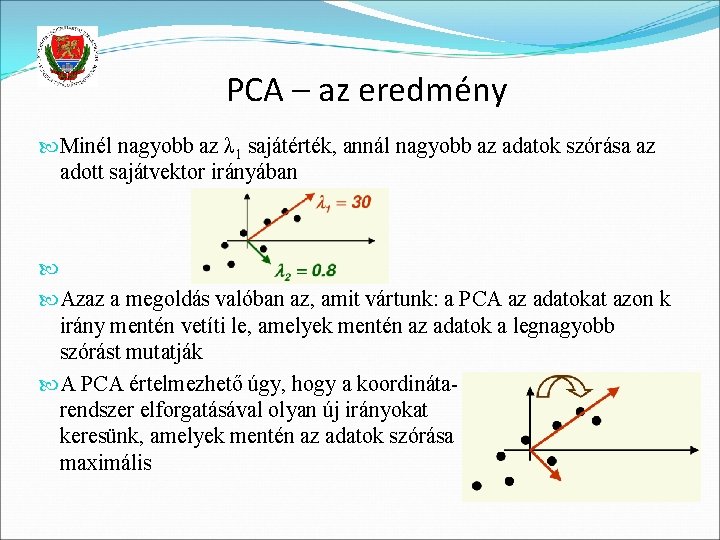 PCA – az eredmény

Minél nagyobb az $\lambda_1$ sajátérték, annál nagyobb az adatok szórása az adott sajátvektor irányában

$\lambda_1 = 30$

$\lambda_2 = 0.8$

Azaz a megoldás valóban az, amit vártunk: a PCA az adatokat azon k irány mentén vetíti le, amelyek mentén az adatok a legnagyobb szórást mutatják

A PCA értelmezhető úgy, hogy a koordinátarendszer elforgatásával olyan új irányokat keresünk, amelyek mentén az adatok szórása maximális